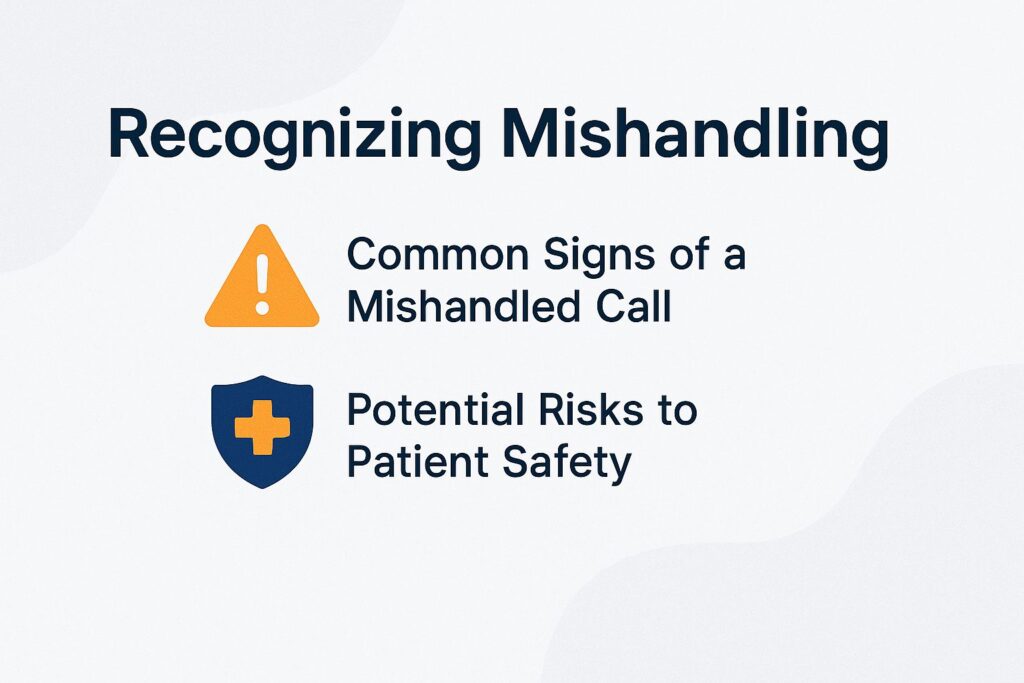 Recognizing Mishandling

Common Signs of a Mishandled Call

Potential Risks to Patient Safety